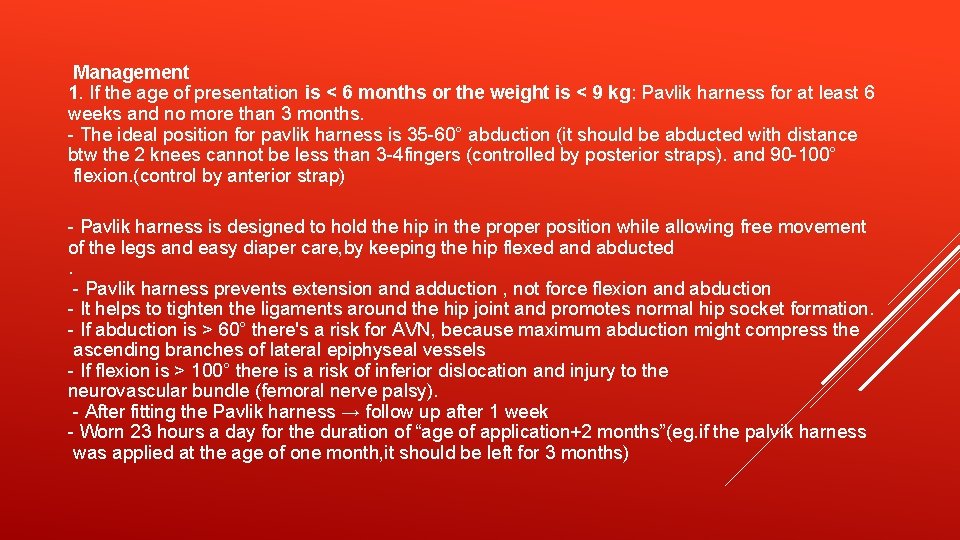 Management
1. If the age of presentation is < 6 months or the weight is < 9 kg: Pavlik harness for at least 6 weeks and no more than 3 months.
- The ideal position for pavlik harness is 35-60° abduction (it should be abducted with distance btw the 2 knees cannot be less than 3-4fingers (controlled by posterior straps). and 90-100° flexion.(control by anterior strap)

- Pavlik harness is designed to hold the hip in the proper position while allowing free movement of the legs and easy diaper care,by keeping the hip flexed and abducted
.
- Pavlik harness prevents extension and adduction , not force flexion and abduction
- It helps to tighten the ligaments around the hip joint and promotes normal hip socket formation.
- If abduction is > 60° there's a risk for AVN, because maximum abduction might compress the ascending branches of lateral epiphyseal vessels
- If flexion is > 100° there is a risk of inferior dislocation and injury to the neurovascular bundle (femoral nerve palsy).
- After fitting the Pavlik harness → follow up after 1 week
- Worn 23 hours a day for the duration of “age of application+2 months”(eg.if the palvik harness was applied at the age of one month,it should be left for 3 months)